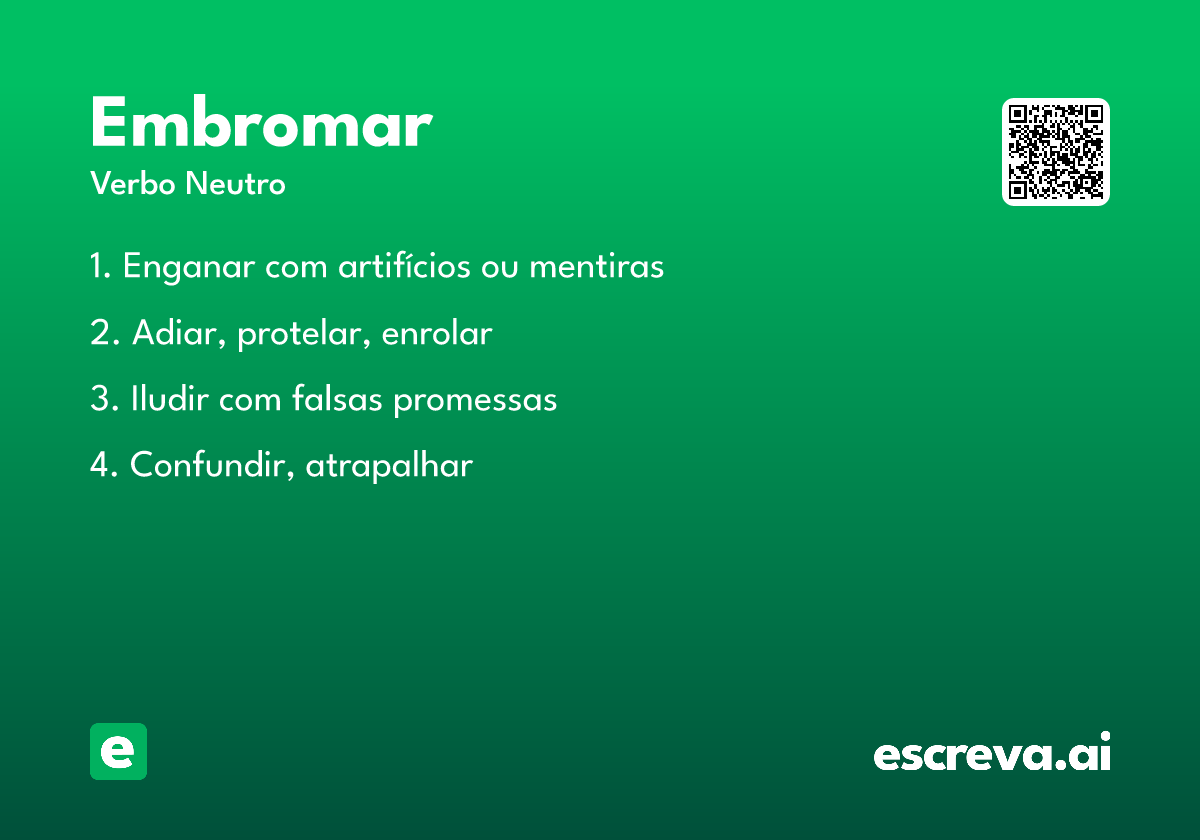 Embromar

Verbo Neutro

1. Enganar com artifícios ou mentiras

2. Adiar, protelar, enrolar

3. Iludir com falsas promessas

4. Confundir, atrapalhar

e

escreva.ai